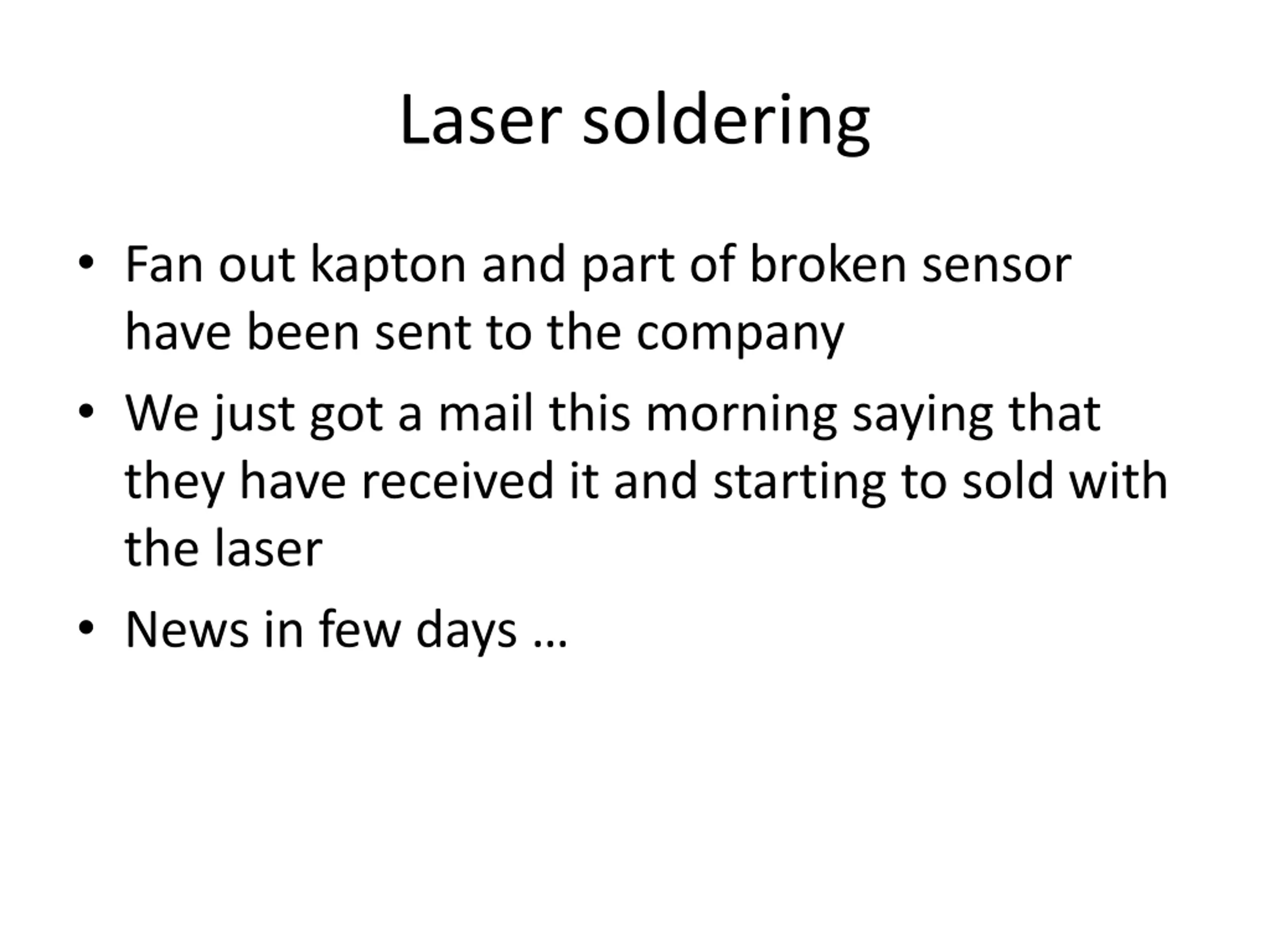 Laser soldering

• Fan out kapton and part of broken sensor have been sent to the company
• We just got a mail this morning saying that they have received it and starting to sold with the laser
• News in few days …